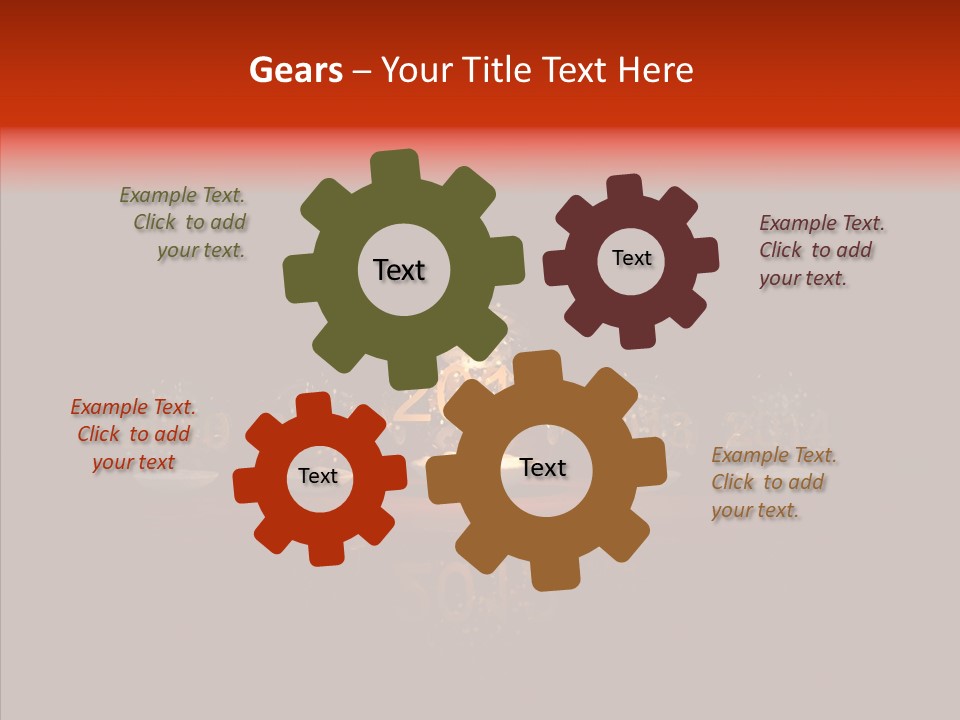 Gears – Your Title Text Here

Example Text. Click to add your text.

Text

Text

Example Text. Click to add your text.

Example Text. Click to add your text

Text

Text

Example Text. Click to add your text.